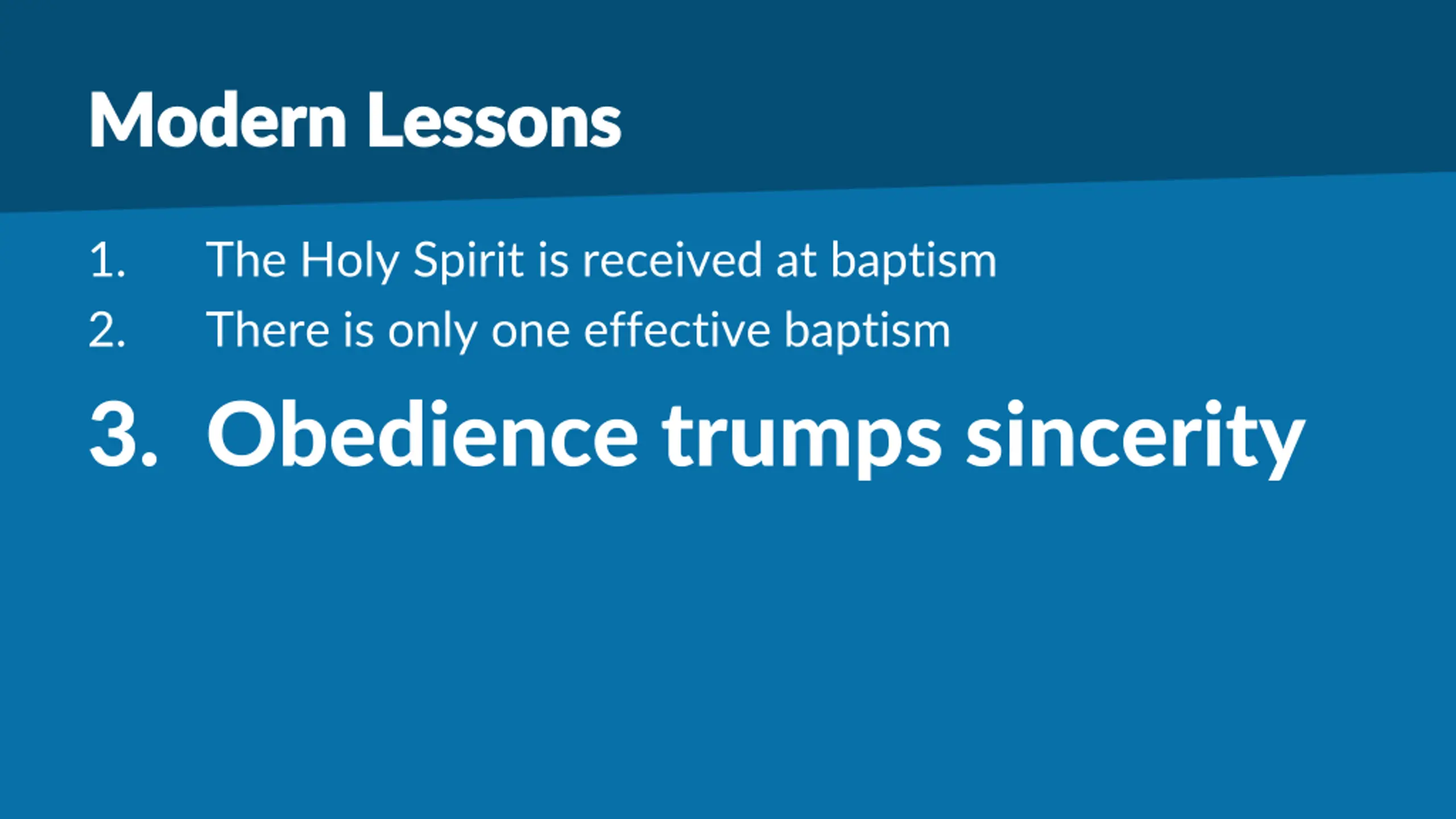 Modern Lessons

1. The Holy Spirit is received at baptism
2. There is only one effective baptism
3. Obedience trumps sincerity